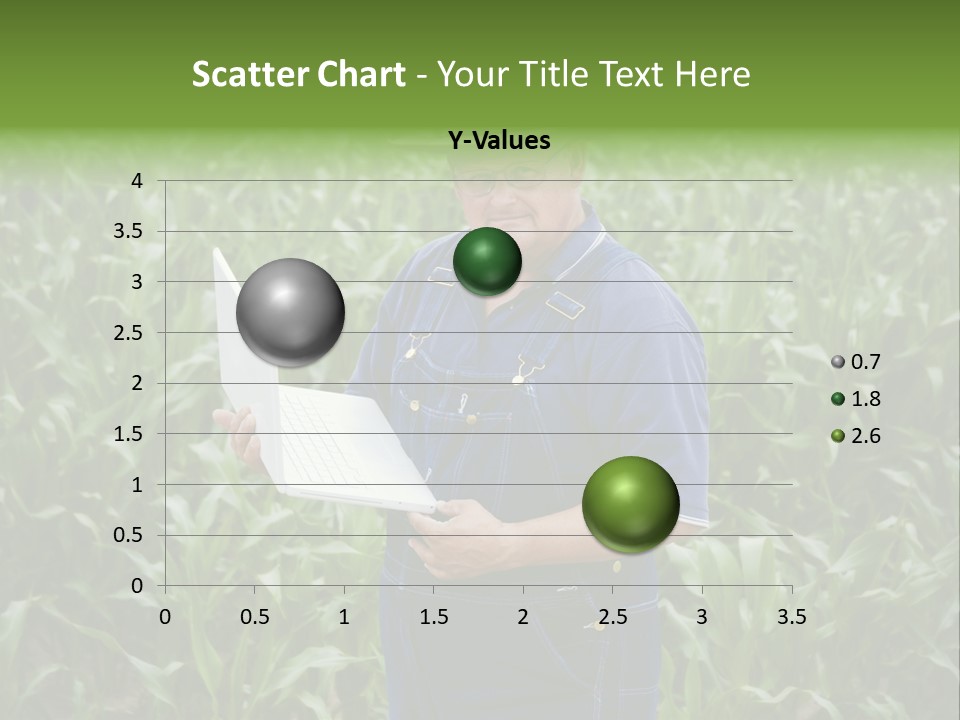 Scatter Chart - Your Title Text Here

Y-Values

4
3.5
3
2.5
2
1.5
1
0.5
0

0 0.5 1 1.5 2 2.5 3 3.5

0.7
1.8
2.6